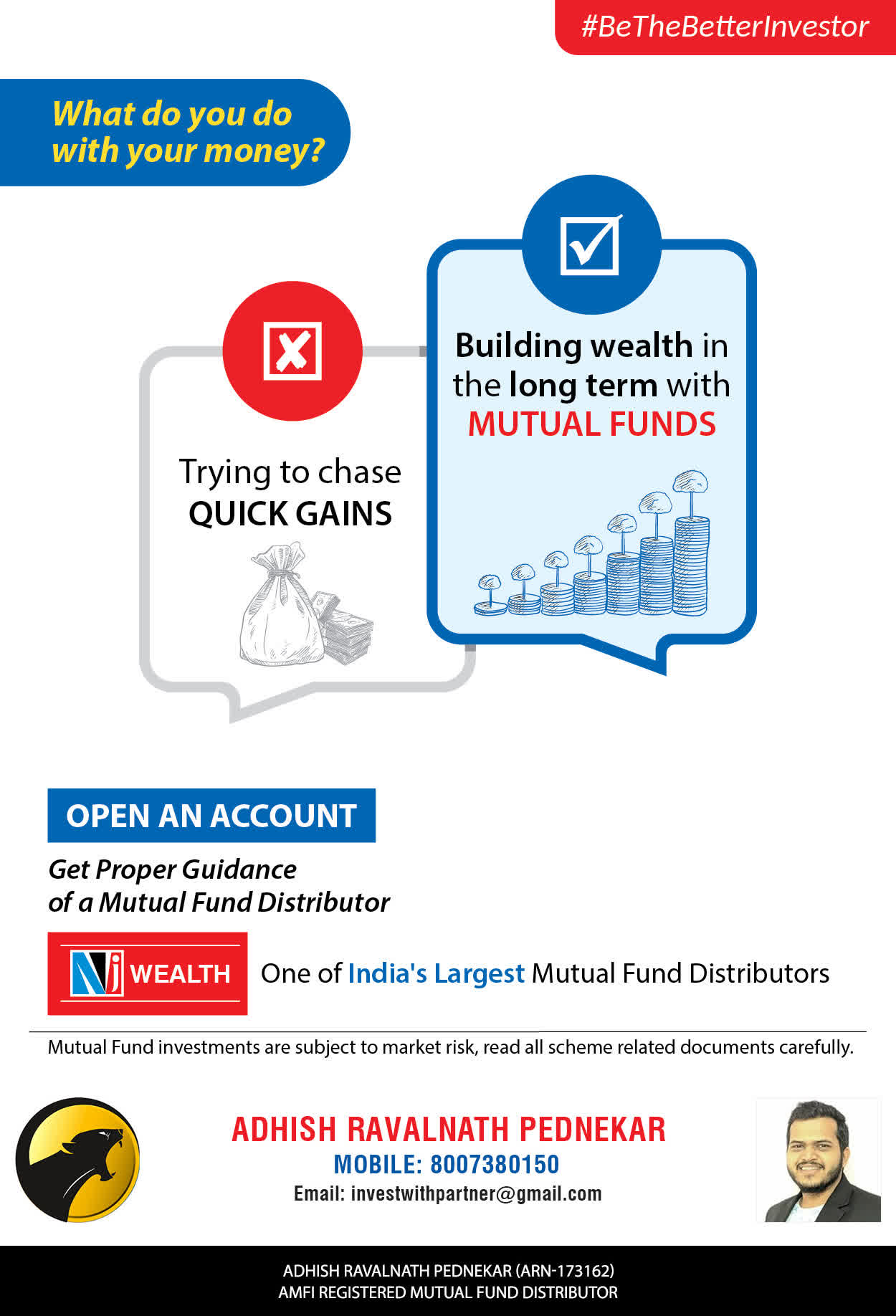 #BeTheBetterInvestor

What do you do with your money?

Trying to chase QUICK GAINS

Building wealth in the long term with MUTUAL FUNDS

OPEN AN ACCOUNT

Get Proper Guidance of a Mutual Fund Distributor

NJ WEALTH

One of India's Largest Mutual Fund Distributors

Mutual Fund investments are subject to market risk, read all scheme related documents carefully.

ADHISH RAVALNATH PEDNEKAR
MOBILE: 8007380150
Email: investwithpartner@gmail.com

ADHISH RAVALNATH PEDNEKAR (ARN-173162)
AMFI REGISTERED MUTUAL FUND DISTRIBUTOR